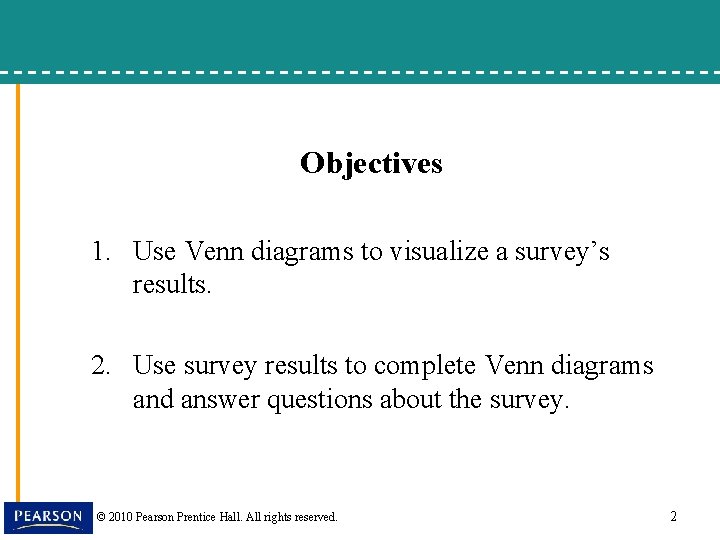 Objectives

1. Use Venn diagrams to visualize a survey’s results.

2. Use survey results to complete Venn diagrams and answer questions about the survey.

PEARSON © 2010 Pearson Prentice Hall. All rights reserved.

2